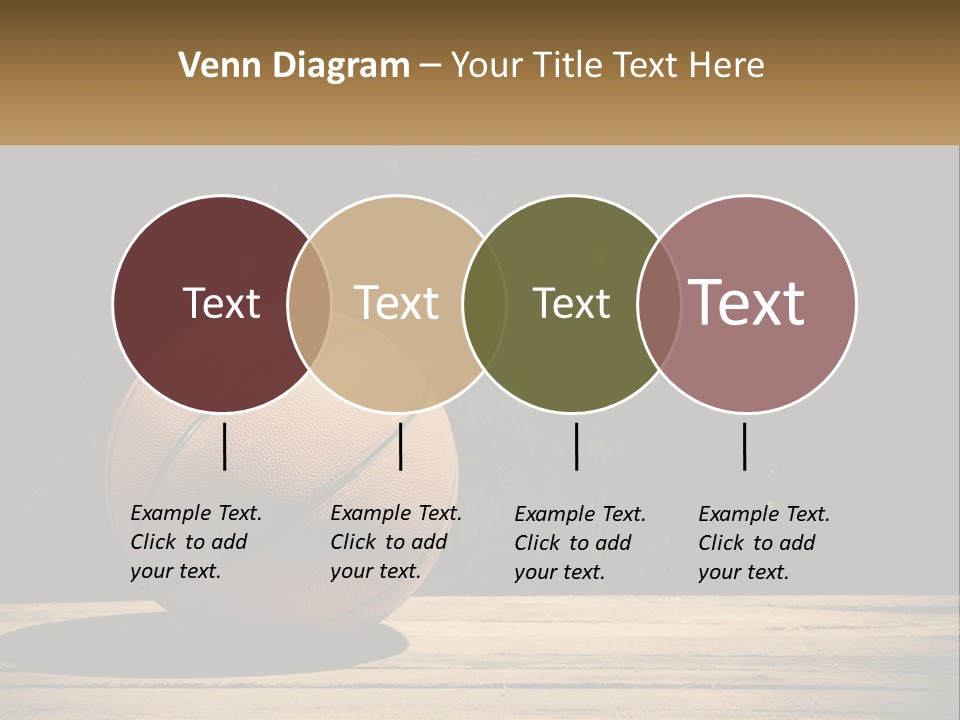 Venn Diagram – Your Title Text Here

Text

Text

Text

Text

Example Text. Click to add your text.

Example Text. Click to add your text.

Example Text. Click to add your text.

Example Text. Click to add your text.